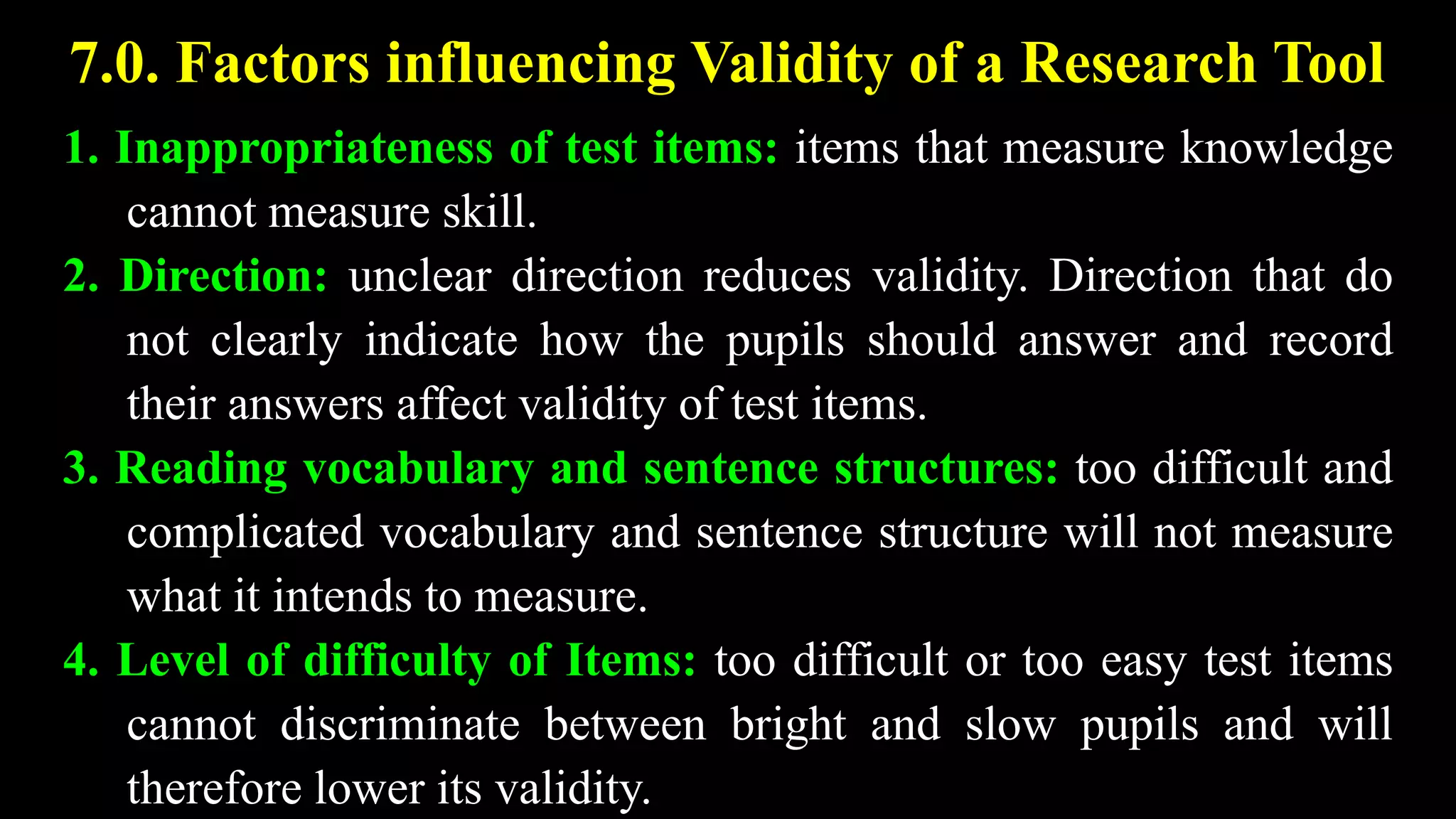 7.0. Factors influencing Validity of a Research Tool

1. Inappropriateness of test items: items that measure knowledge cannot measure skill.

2. Direction: unclear direction reduces validity. Direction that do not clearly indicate how the pupils should answer and record their answers affect validity of test items.

3. Reading vocabulary and sentence structures: too difficult and complicated vocabulary and sentence structure will not measure what it intends to measure.

4. Level of difficulty of Items: too difficult or too easy test items cannot discriminate between bright and slow pupils and will therefore lower its validity.